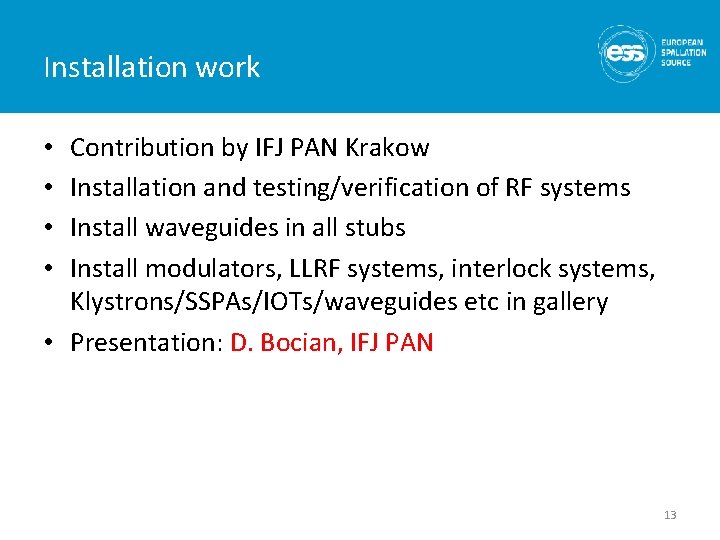 Installation work

ess EUROPEAN SPALLATION SOURCE

• Contribution by IFJ PAN Krakow
• Installation and testing/verification of RF systems
• Install waveguides in all stubs
• Install modulators, LLRF systems, interlock systems, Klystrons/SSPAs/IOTs/waveguides etc in gallery
• Presentation: D. Bocian, IFJ PAN

13